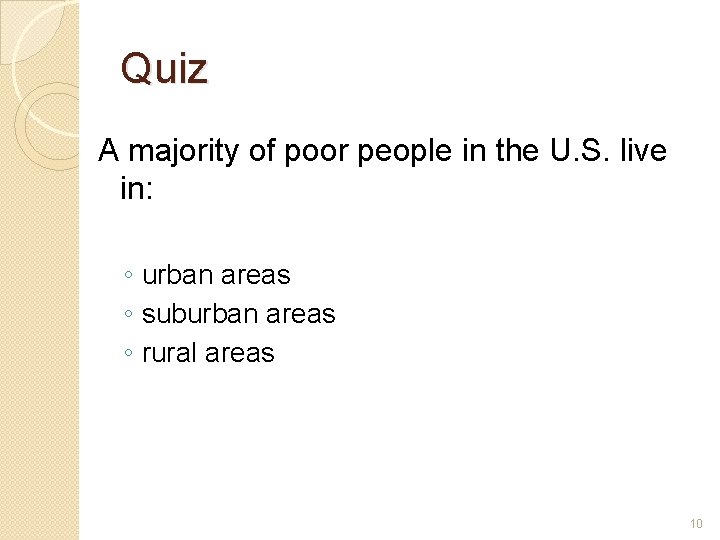 Quiz

A majority of poor people in the U.S. live in:

◦ urban areas
◦ suburban areas
◦ rural areas

10